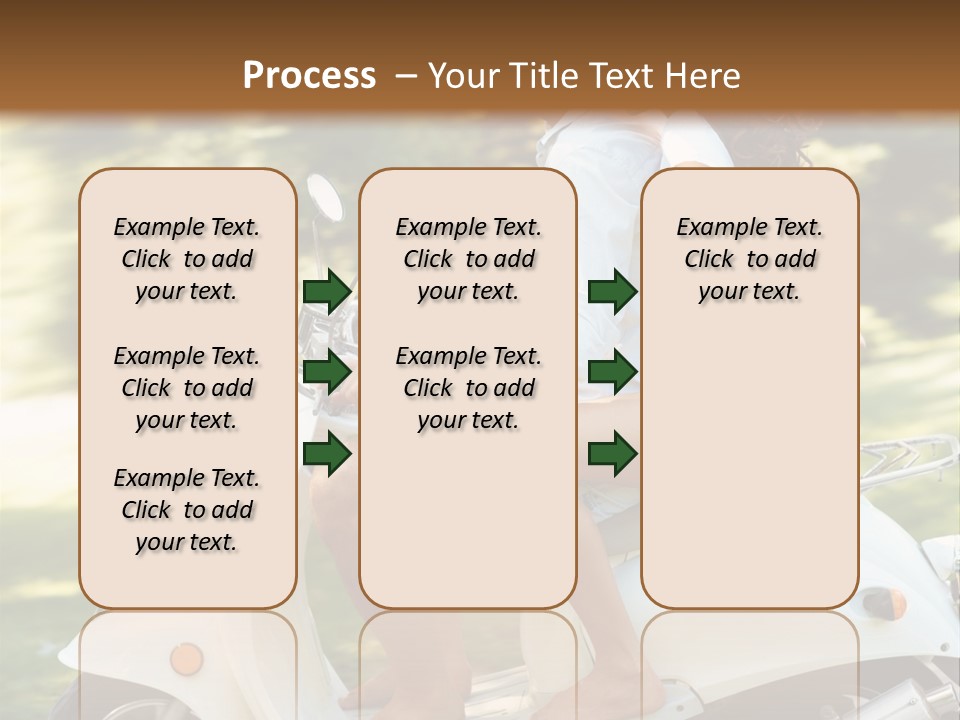 Process – Your Title Text Here

Example Text. Click to add your text.

Example Text. Click to add your text.

Example Text. Click to add your text.

Example Text. Click to add your text.

Example Text. Click to add your text.

Example Text. Click to add your text.